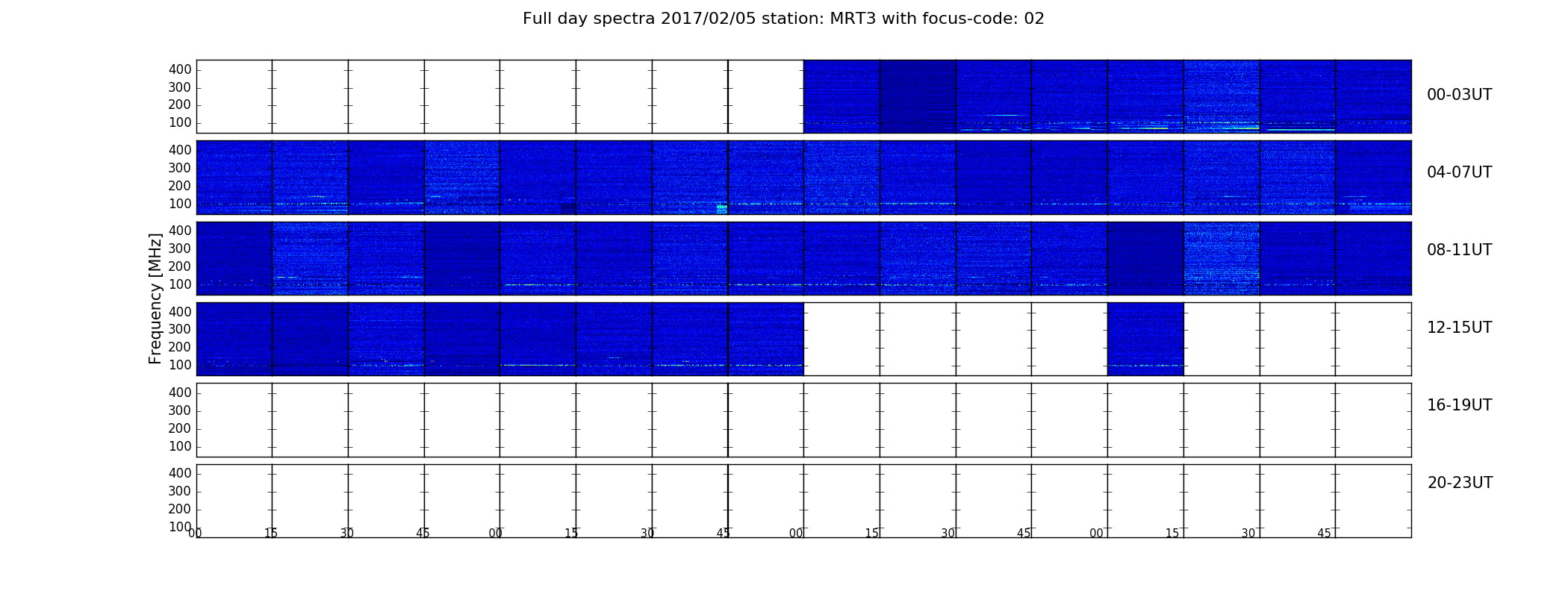 Full day spectra 2017/02/05 station: MRT3 with focus-code: 02

Frequency [MHz]

400
300
200
100
00-03UT

400
300
200
100
04-07UT

400
300
200
100
08-11UT

400
300
200
100
12-15UT

400
300
200
100
16-19UT

400
300
200
100
20-23UT

00 15 30 45 00 15 30 45 00 15 30 45 00 15 30 45